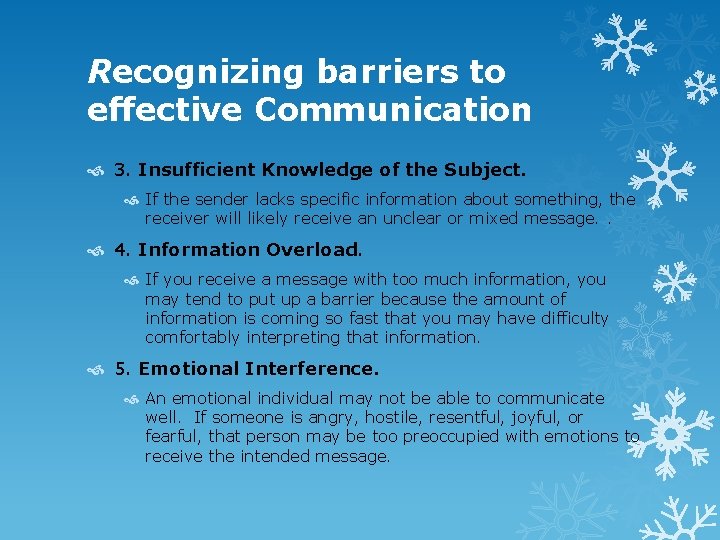 Recognizing barriers to effective Communication

3. Insufficient Knowledge of the Subject.

If the sender lacks specific information about something, the receiver will likely receive an unclear or mixed message. .

4. Information Overload.

If you receive a message with too much information, you may tend to put up a barrier because the amount of information is coming so fast that you may have difficulty comfortably interpreting that information.

5. Emotional Interference.

An emotional individual may not be able to communicate well. If someone is angry, hostile, resentful, joyful, or fearful, that person may be too preoccupied with emotions to receive the intended message.